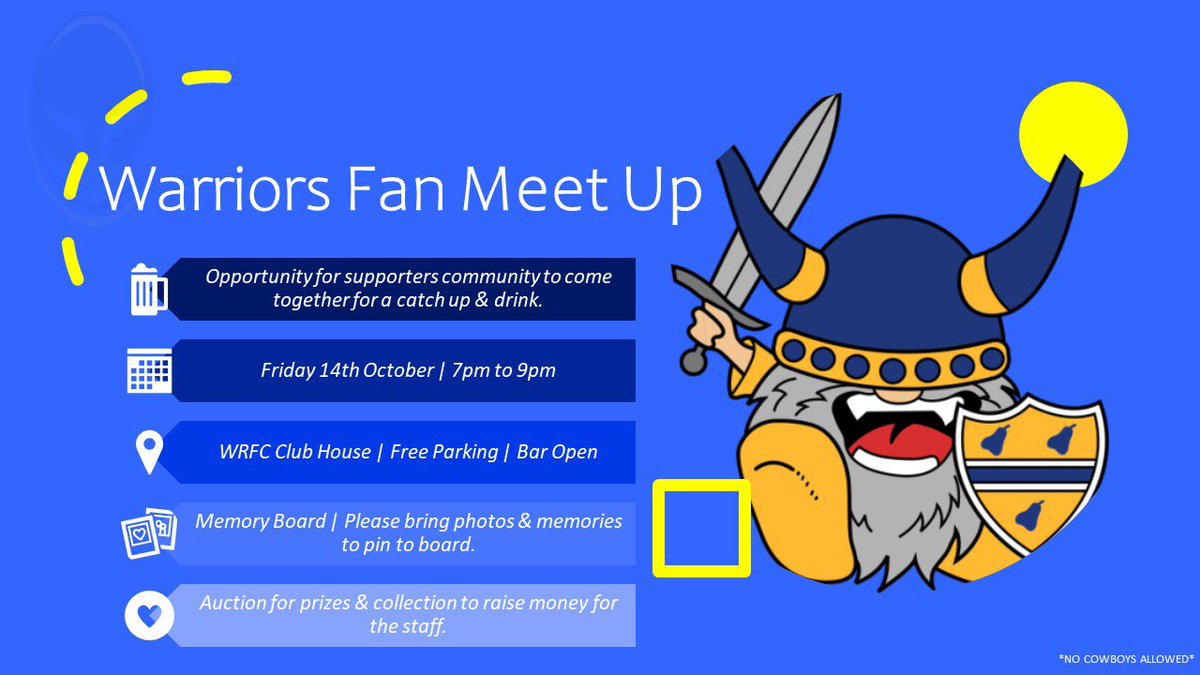 Warriors Fan Meet Up

Opportunity for supporters community to come together for a catch up & drink.

Friday 14th October | 7pm to 9pm

WRFC Club House | Free Parking | Bar Open

Memory Board | Please bring photos & memories to pin to board.

Auction for prizes & collection to raise money for the staff.

*NO COWBOYS ALLOWED*